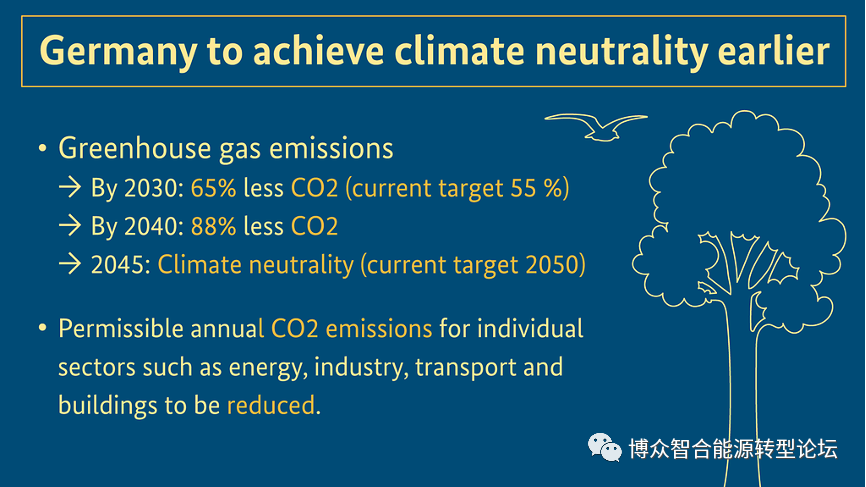 Germany to achieve climate neutrality earlier

• Greenhouse gas emissions
→ By 2030: 65% less CO2 (current target 55 %)
→ By 2040: 88% less CO2
→ 2045: Climate neutrality (current target 2050)

• Permissible annual CO2 emissions for individual sectors such as energy, industry, transport and buildings to be reduced.

博众智合能源转型论坛